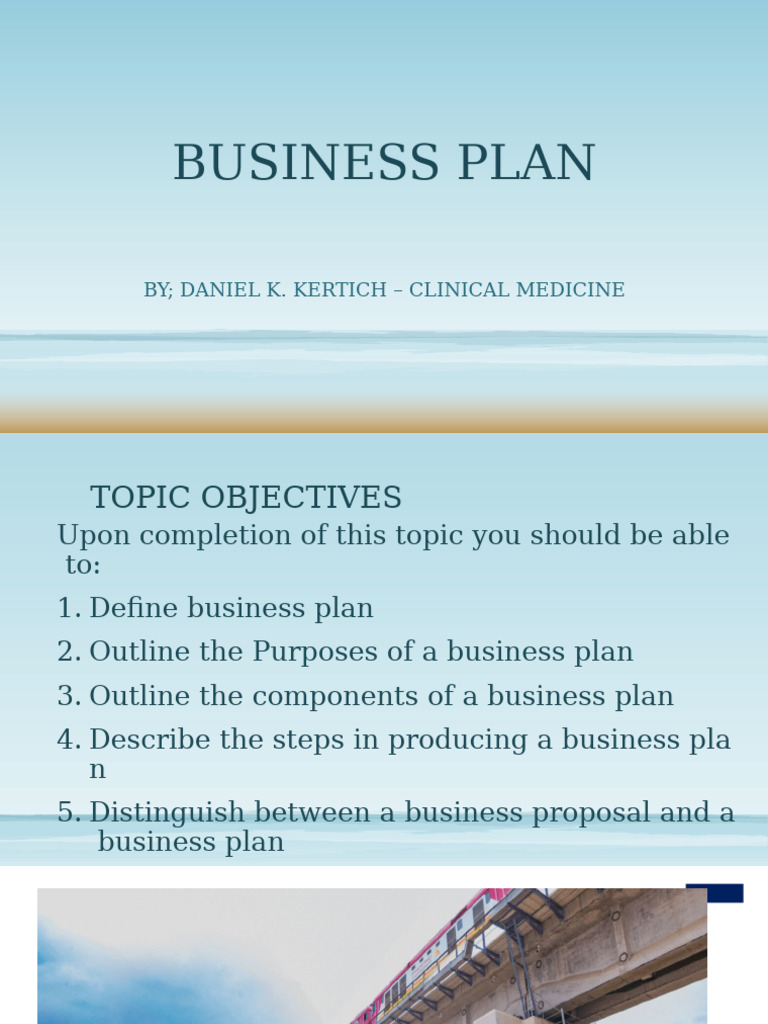 BUSINESS PLAN

BY; DANIEL K. KERTICH – CLINICAL MEDICINE

TOPIC OBJECTIVES

Upon completion of this topic you should be able to:

1. Define business plan
2. Outline the Purposes of a business plan
3. Outline the components of a business plan
4. Describe the steps in producing a business plan
5. Distinguish between a business proposal and a business plan